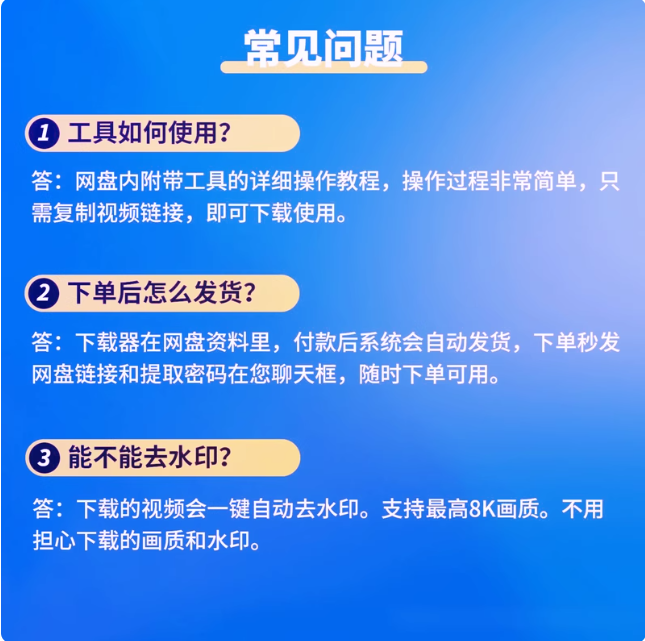 常见问题

1 工具如何使用?

答：网盘内附带工具的详细操作教程，操作过程非常简单，只需复制视频链接，即可下载使用。

2 下单后怎么发货?

答：下载器在网盘资料里，付款后系统会自动发货，下单秒发网盘链接和提取密码在您聊天框，随时下单可用。

3 能不能去水印?

答：下载的视频会一键自动去水印。支持最高8K画质。不用担心下载的画质和水印。